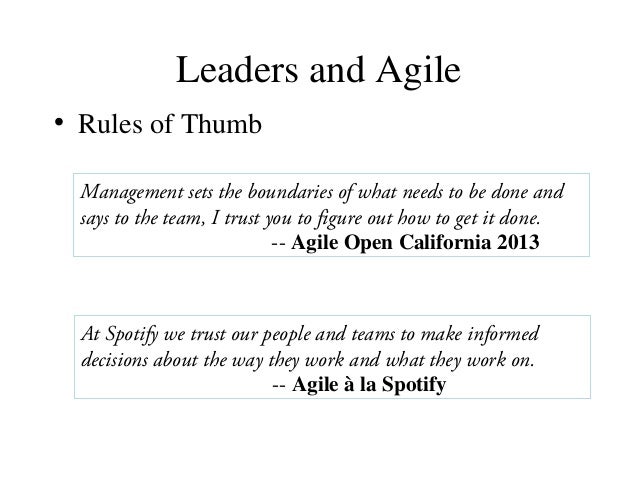 Leaders and Agile

• Rules of Thumb

Management sets the boundaries of what needs to be done and says to the team, I trust you to figure out how to get it done.
-- Agile Open California 2013

At Spotify we trust our people and teams to make informed decisions about the way they work and what they work on.
-- Agile à la Spotify